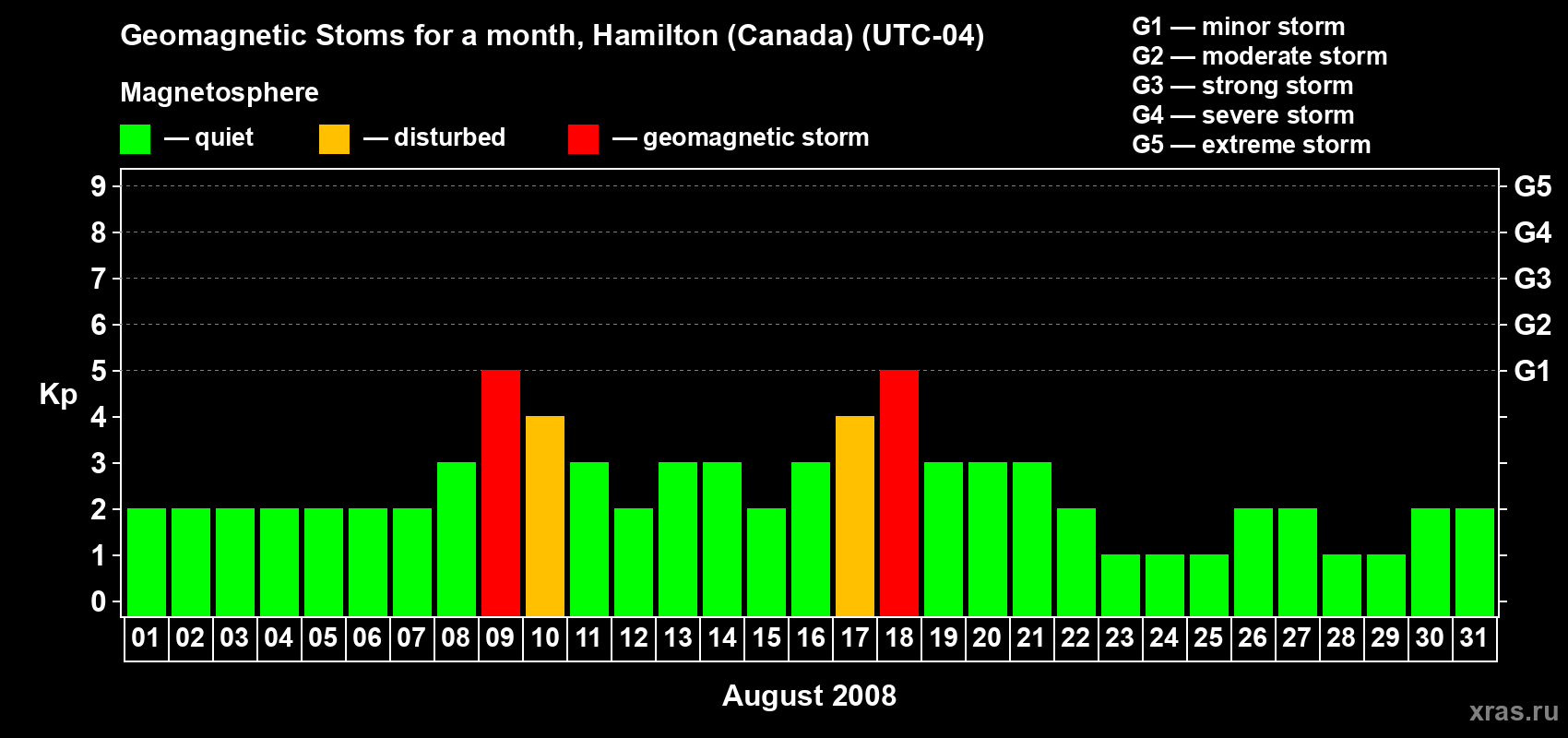 Geomagnetic Stoms for a month, Hamilton (Canada) (UTC-04)

Magnetosphere

— quiet — disturbed — geomagnetic storm

G1 — minor storm
G2 — moderate storm
G3 — strong storm
G4 — severe storm
G5 — extreme storm

Kp

9
8
7
6
5
4
3
2
1
0

G5
G4
G3
G2
G1

01 02 03 04 05 06 07 08 09 10 11 12 13 14 15 16 17 18 19 20 21 22 23 24 25 26 27 28 29 30 31

August 2008

xras.ru